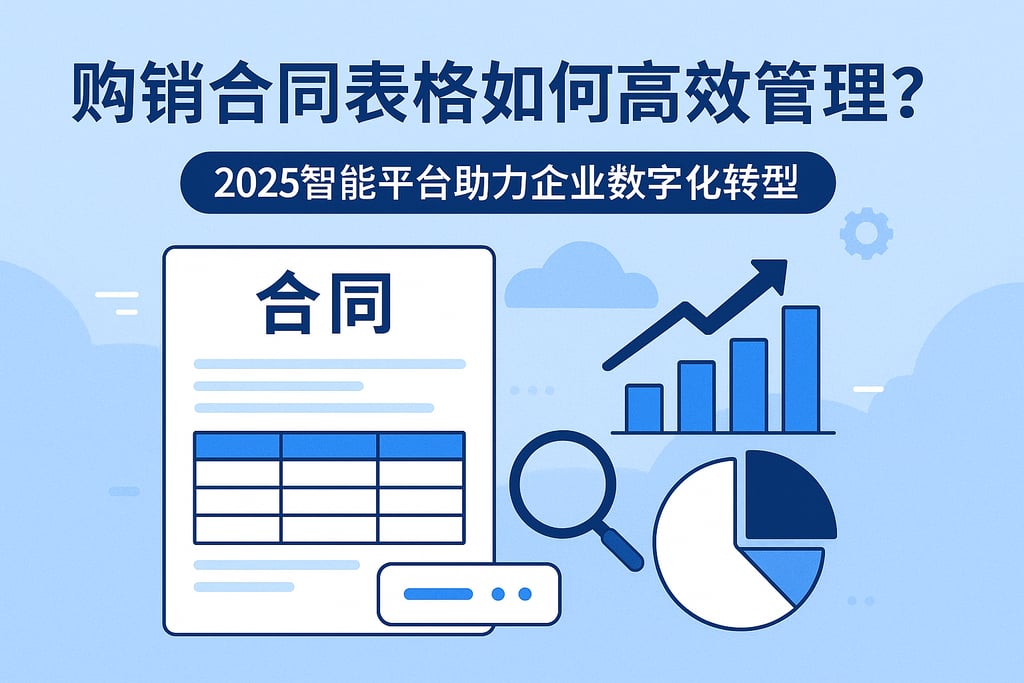 购销合同表格如何高效管理？

2025智能平台助力企业数字化转型

合同